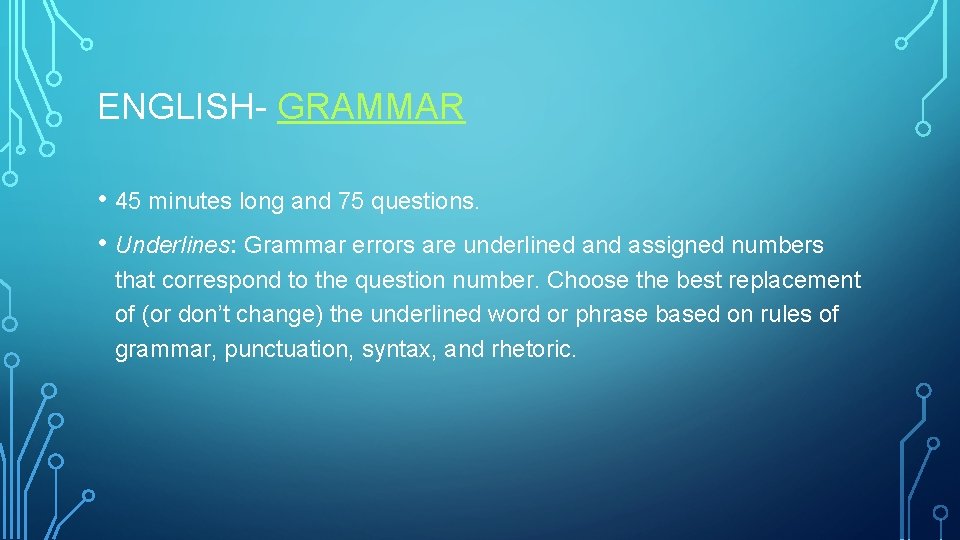 ENGLISH- GRAMMAR

• 45 minutes long and 75 questions.

• Underlines: Grammar errors are underlined and assigned numbers that correspond to the question number. Choose the best replacement of (or don't change) the underlined word or phrase based on rules of grammar, punctuation, syntax, and rhetoric.